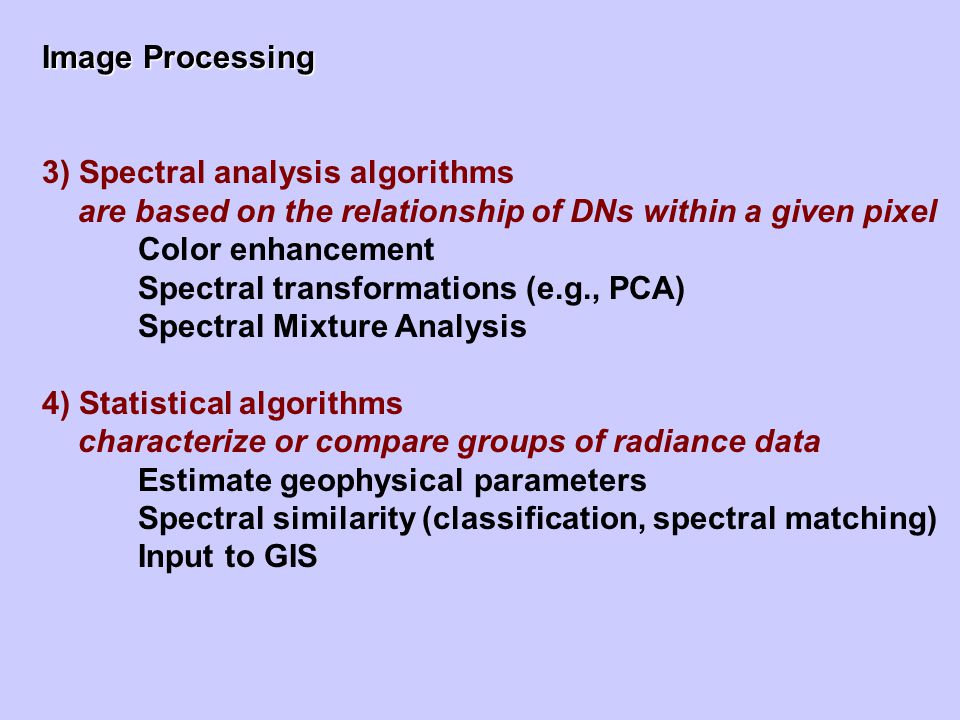 Image Processing

3) Spectral analysis algorithms
are based on the relationship of DNs within a given pixel
Color enhancement
Spectral transformations (e.g., PCA)
Spectral Mixture Analysis

4) Statistical algorithms
characterize or compare groups of radiance data
Estimate geophysical parameters
Spectral similarity (classification, spectral matching)
Input to GIS